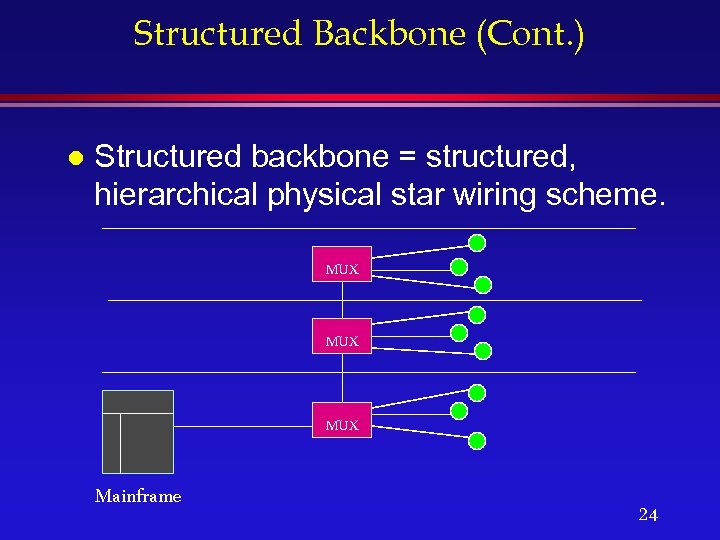 Structured Backbone (Cont.)

Structured backbone = structured, hierarchical physical star wiring scheme.

MUX

MUX

MUX

Mainframe

24